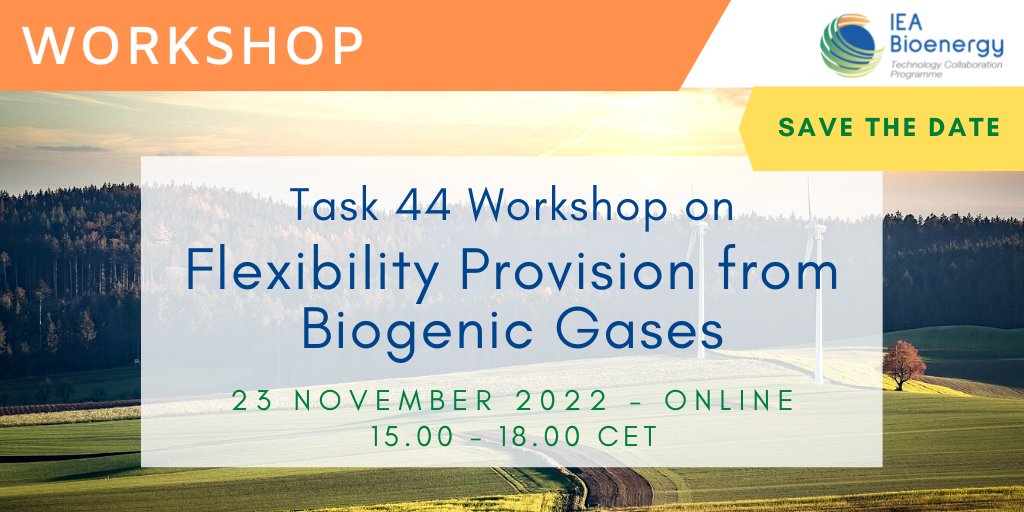 WORKSHOP

IEA Bioenergy
Technology Collaboration Programme

SAVE THE DATE

Task 44 Workshop on
Flexibility Provision from Biogenic Gases

23 NOVEMBER 2022 - ONLINE
15.00 - 18.00 CET